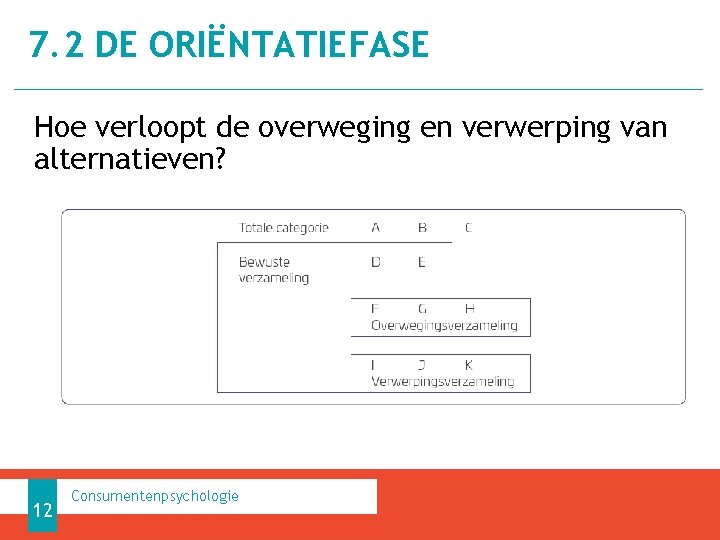 7.2 DE ORIËNTATIEFASE

Hoe verloopt de overweging en verwerping van alternatieven?

Totale categorie A B C

Bewuste verzameling D E

F G H
Overwegingsverzameling

I J K
Verwerpingsverzameling

12

Consumentenpsychologie